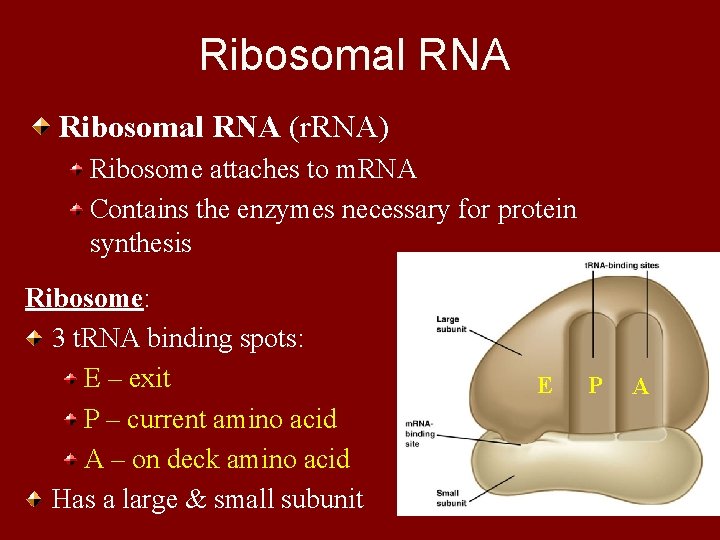 Ribosomal RNA

Ribosomal RNA (rRNA)

Ribosome attaches to mRNA

Contains the enzymes necessary for protein synthesis

Ribosome:

3 tRNA binding spots:

E – exit

P – current amino acid

A – on deck amino acid

Has a large & small subunit

tRNA-binding sites

Large subunit

E P A

mRNA-binding site

Small subunit